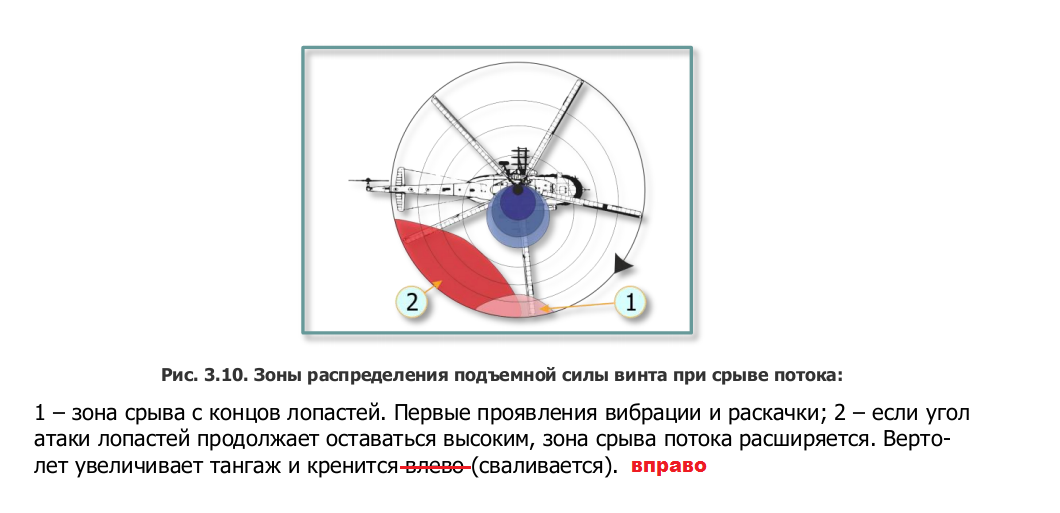 2

1

Рис. 3.10. Зоны распределения подъемной силы винта при срыве потока:

1 – зона срыва с концов лопастей. Первые проявления вибрации и раскачки; 2 – если угол атаки лопастей продолжает оставаться высоким, зона срыва потока расширяется. Вертолет увеличивает тангаж и кренится ~~влево~~ (сваливается). вправо